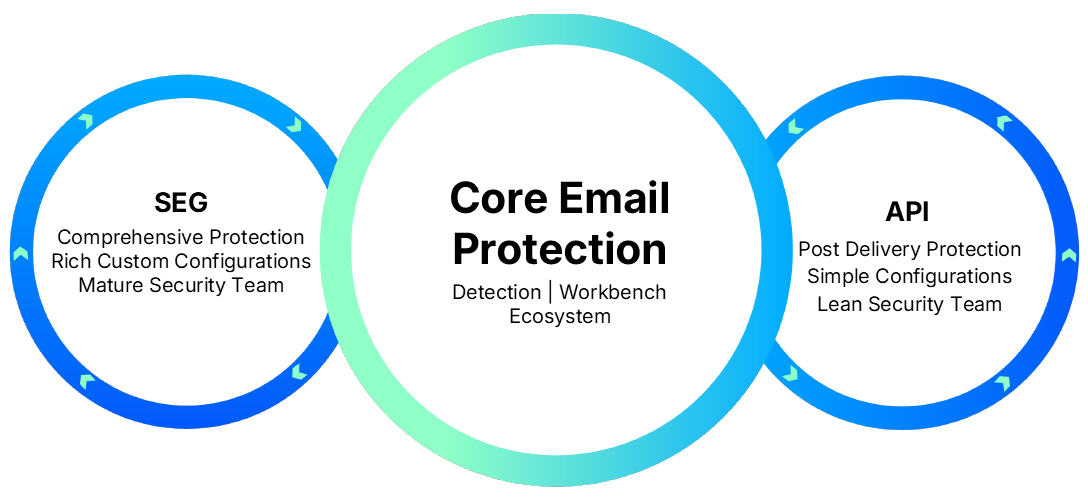 SEG
Comprehensive Protection
Rich Custom Configurations
Mature Security Team

Core Email Protection
Detection | Workbench
Ecosystem

API
Post Delivery Protection
Simple Configurations
Lean Security Team